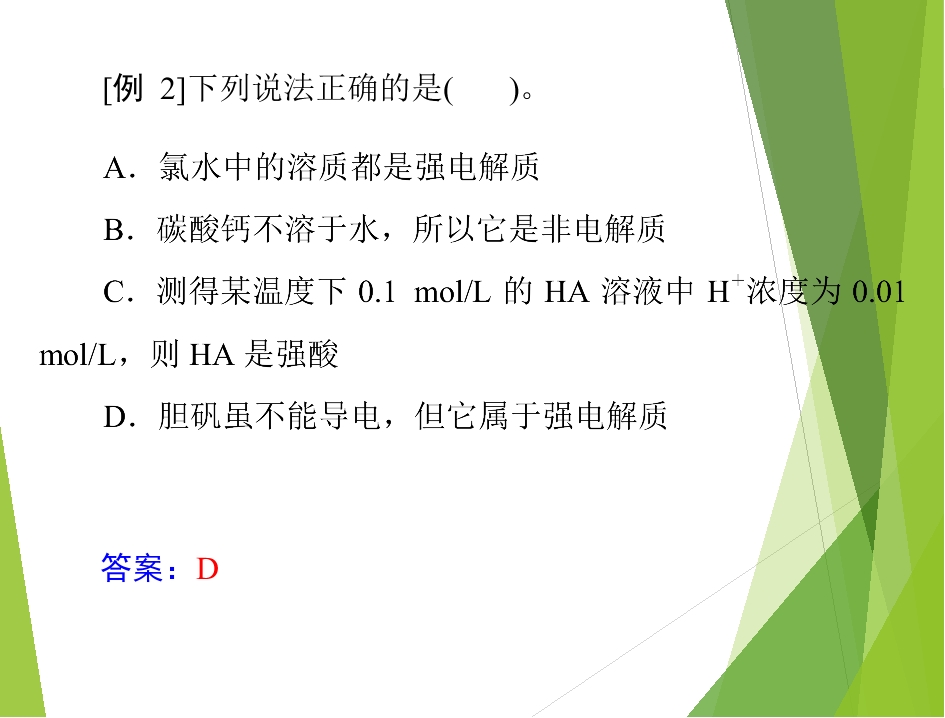 [例 2]下列说法正确的是(　　)。

A．氯水中的溶质都是强电解质

B．碳酸钙不溶于水，所以它是非电解质

C．测得某温度下 0.1 mol/L 的 HA 溶液中 $H^+$浓度为 0.01 mol/L，则 HA 是强酸

D．胆矾虽不能导电，但它属于强电解质

答案：D